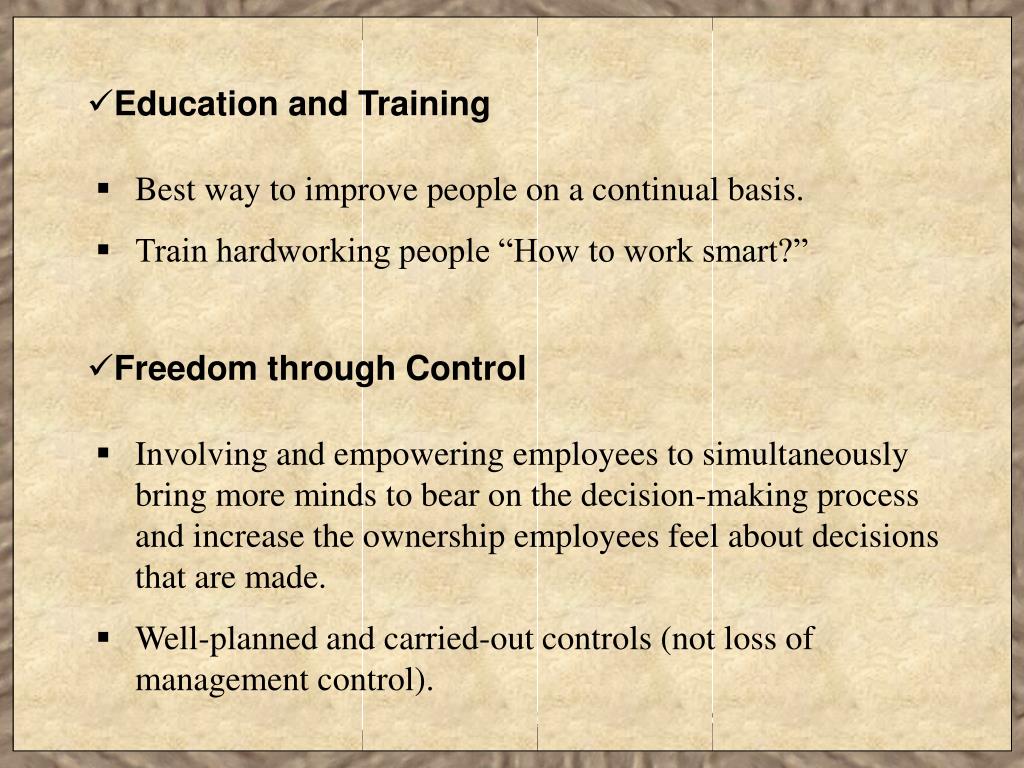 ✓Education and Training

▪ Best way to improve people on a continual basis.

▪ Train hardworking people “How to work smart?”

✓Freedom through Control

▪ Involving and empowering employees to simultaneously bring more minds to bear on the decision-making process and increase the ownership employees feel about decisions that are made.

▪ Well-planned and carried-out controls (not loss of management control).